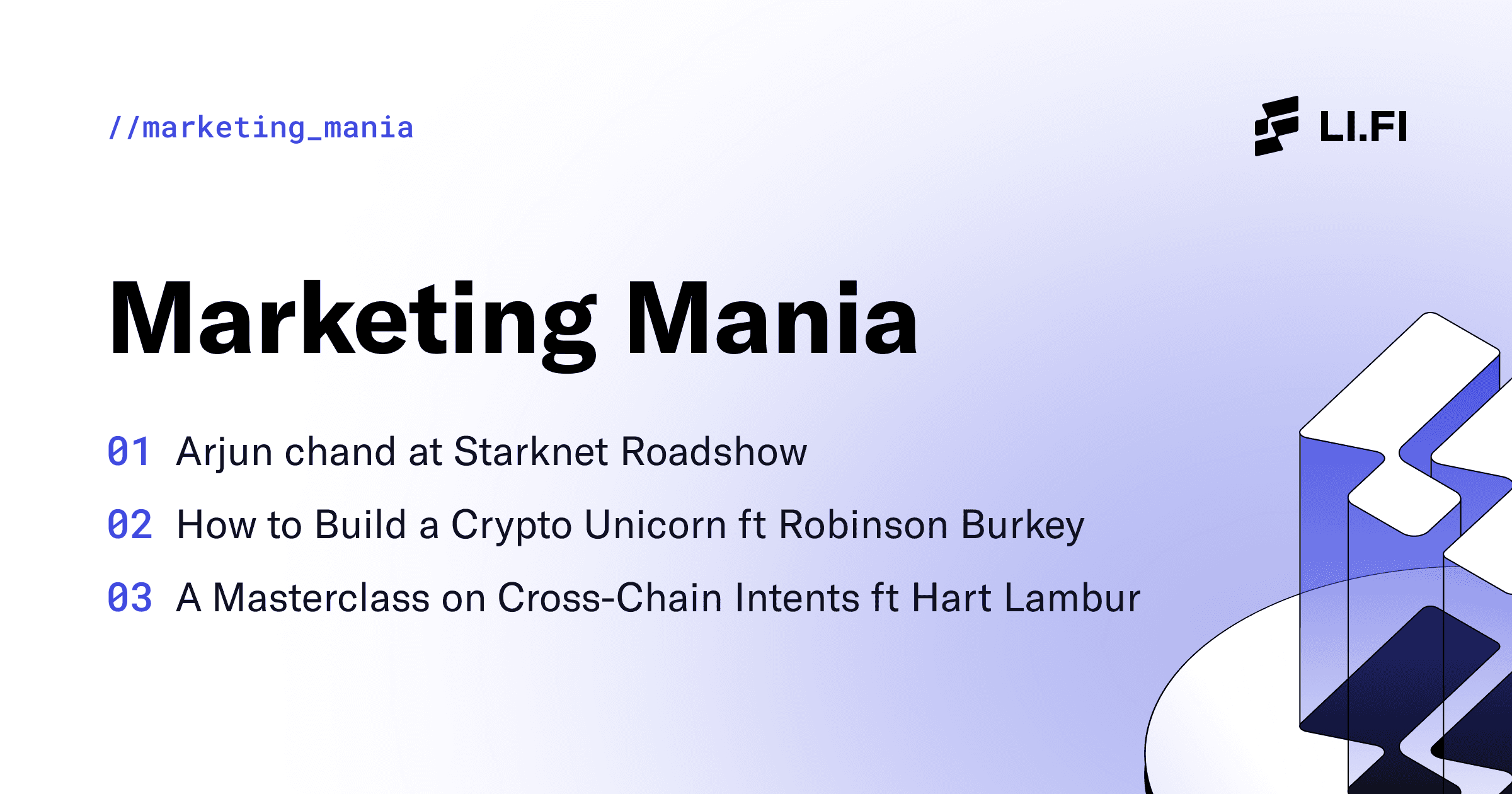 //marketing_mania

LI.FI

Marketing Mania

01 Arjun chand at Starknet Roadshow

02 How to Build a Crypto Unicorn ft Robinson Burkey

03 A Masterclass on Cross-Chain Intents ft Hart Lambur